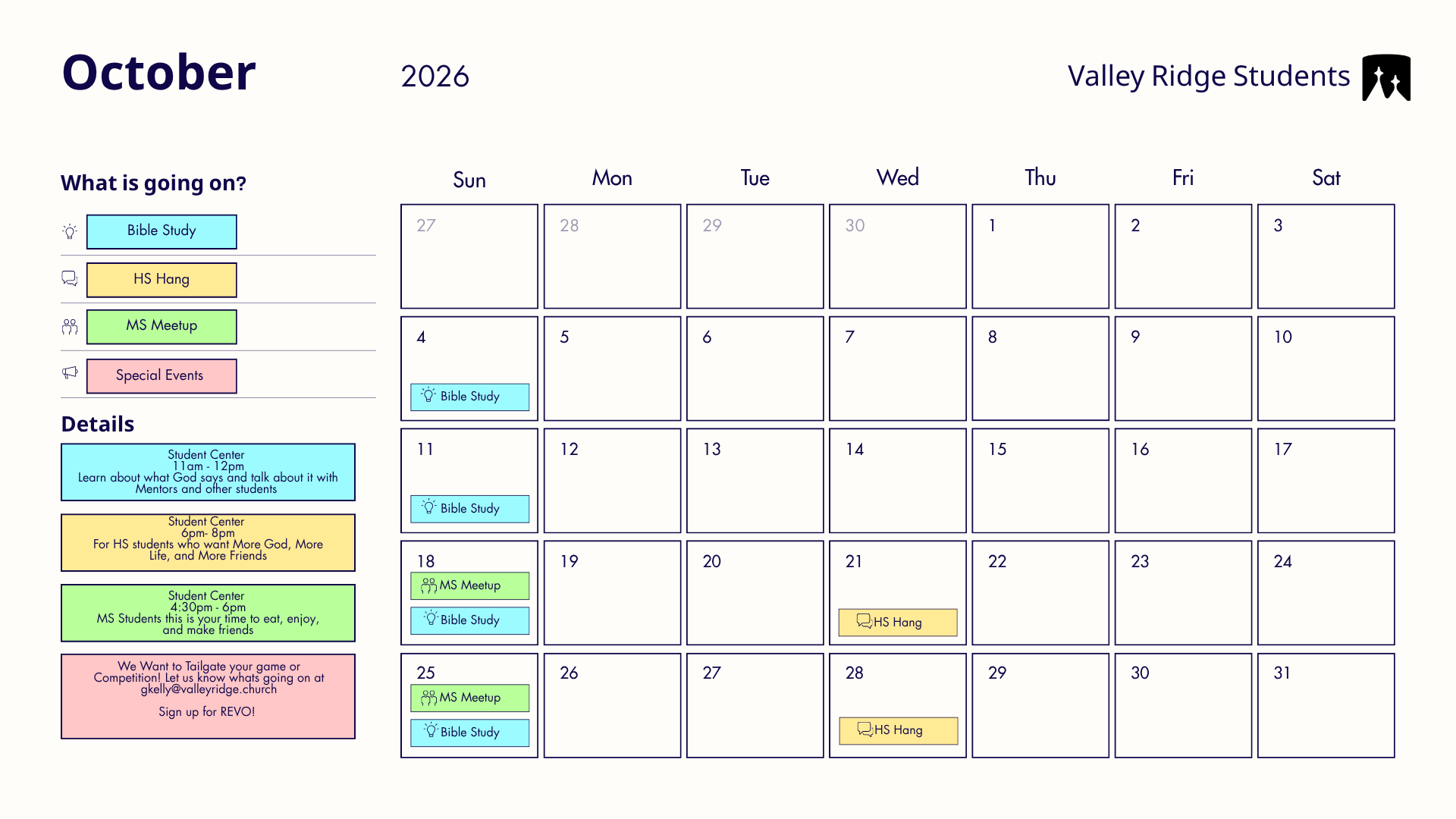 October

2026

Valley Ridge Students

What is going on?

Bible Study

HS Hang

MS Meetup

Special Events

Details

Student Center
11am - 12pm
Learn about what God says and talk about it with Mentors and other students

Student Center
6pm- 8pm
For HS students who want More God, More Life, and More Friends

Student Center
4:30pm - 6pm
MS Students this is your time to eat, enjoy, and make friends

We Want to Tailgate your game or Competition! Let us know whats going on at gkelly@valleyridge.church

Sign up for REVO!

| Sun | Mon | Tue | Wed | Thu | Fri | Sat |
|---|---|---|---|---|---|---|
| 27 | 28 | 29 | 30 | 1 | 2 | 3 |
| 4 Bible Study | 5 | 6 | 7 | 8 | 9 | 10 |
| 11 Bible Study | 12 | 13 | 14 | 15 | 16 | 17 |
| 18 MS Meetup Bible Study | 19 | 20 | 21 HS Hang | 22 | 23 | 24 |
| 25 MS Meetup Bible Study | 26 | 27 | 28 HS Hang | 29 | 30 | 31 |